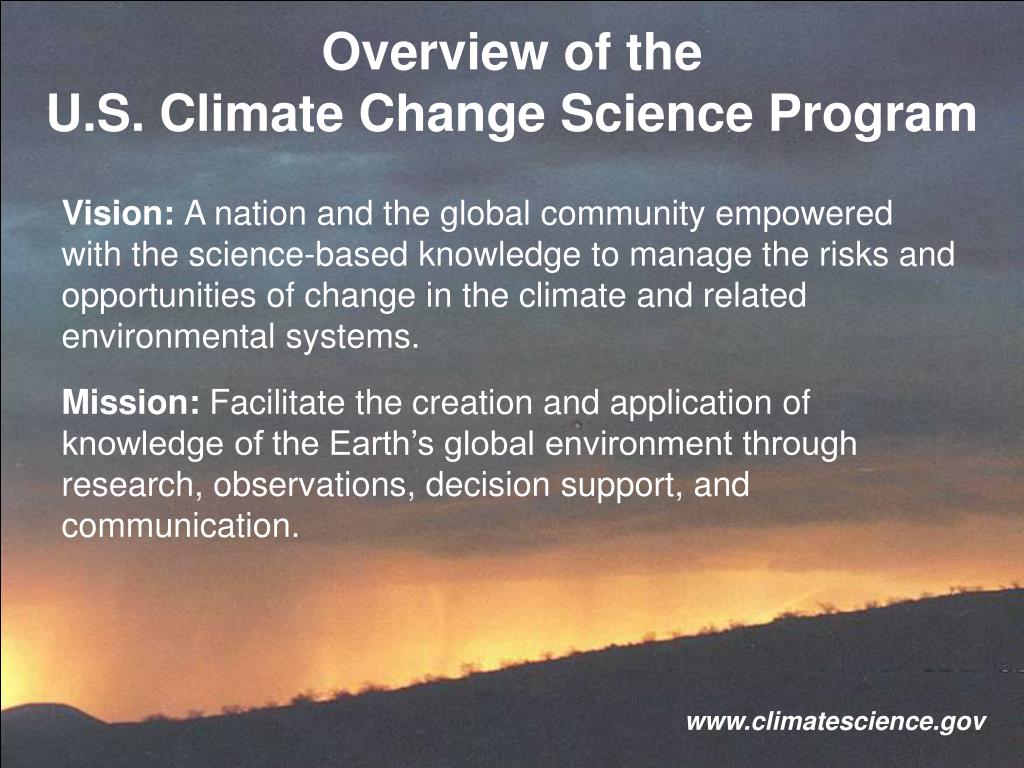 Overview of the
U.S. Climate Change Science Program

Vision: A nation and the global community empowered with the science-based knowledge to manage the risks and opportunities of change in the climate and related environmental systems.

Mission: Facilitate the creation and application of knowledge of the Earth's global environment through research, observations, decision support, and communication.

www.climatescience.gov